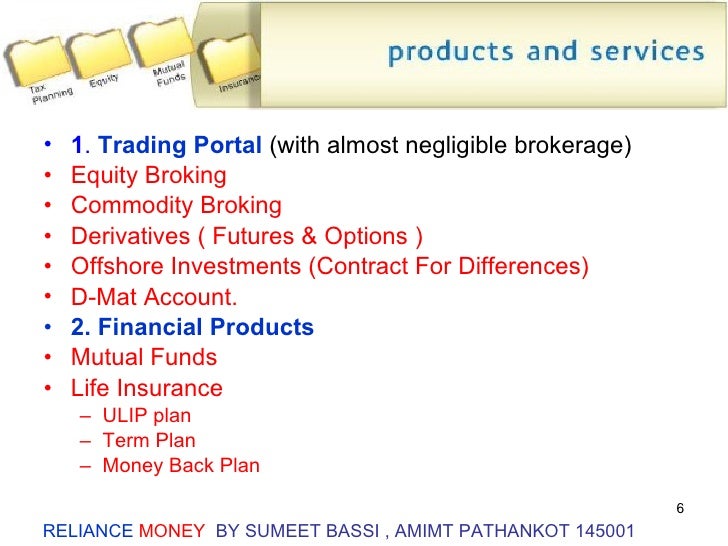 Tax Planning
Equity
Mutual Funds
Insurance

products and services

• 1. Trading Portal (with almost negligible brokerage)
• Equity Broking
• Commodity Broking
• Derivatives ( Futures & Options )
• Offshore Investments (Contract For Differences)
• D-Mat Account.
• 2. Financial Products
• Mutual Funds
• Life Insurance
– ULIP plan
– Term Plan
– Money Back Plan

6

RELIANCE MONEY BY SUMEET BASSI , AMIMT PATHANKOT 145001